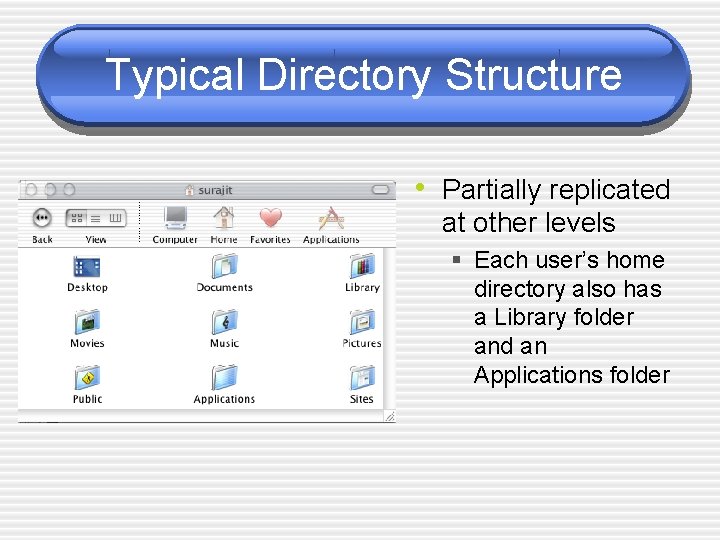 Typical Directory Structure

surajit

Back View Computer Home Favorites Applications

Desktop Documents Library

Movies Music Pictures

Public Applications Sites

• Partially replicated at other levels

▪ Each user's home directory also has a Library folder and an Applications folder